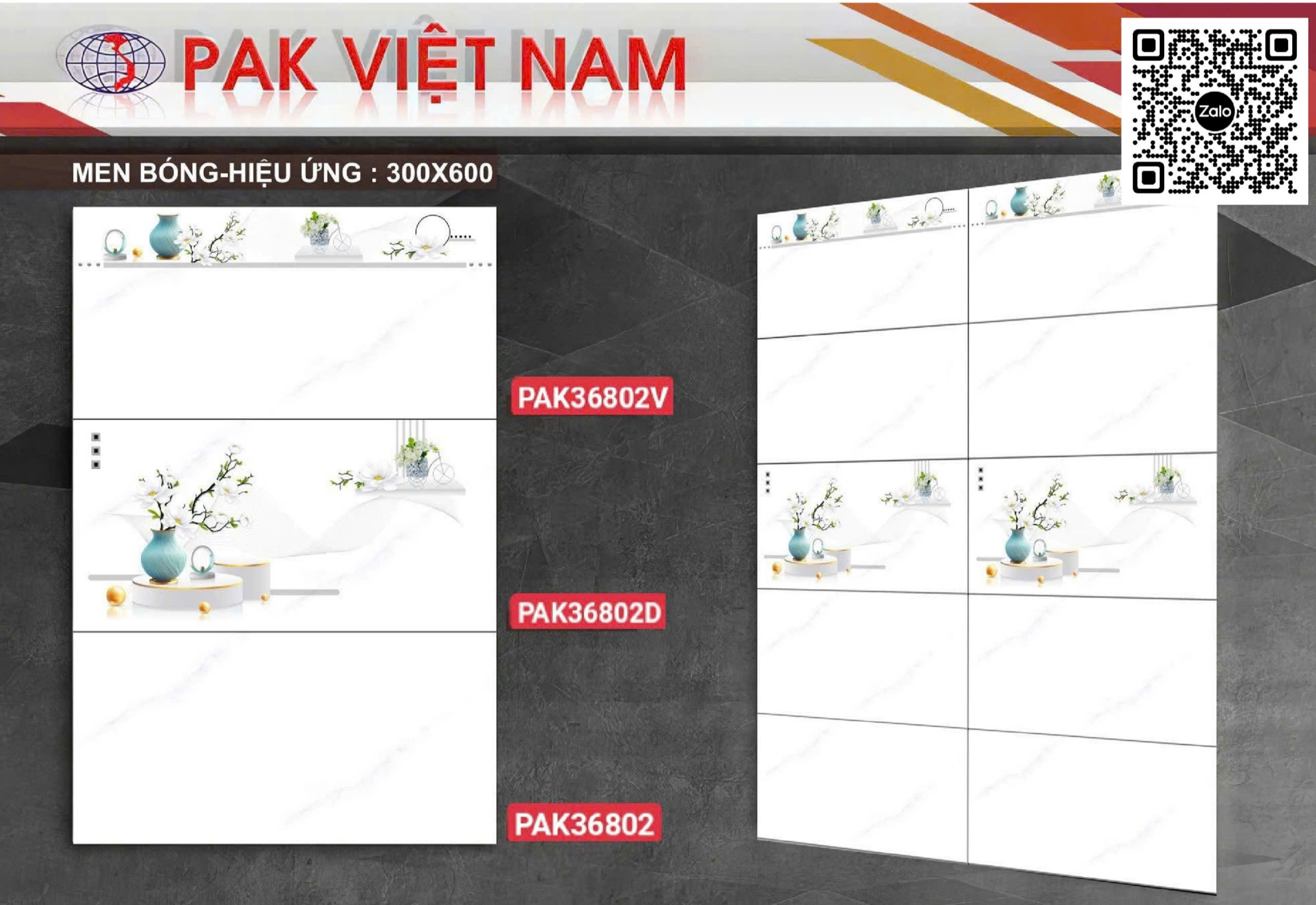 PAK VIỆT NAM

Zalo

MEN BÓNG-HIỆU ỨNG : 300X600

PAK36802V

PAK36802D

PAK36802